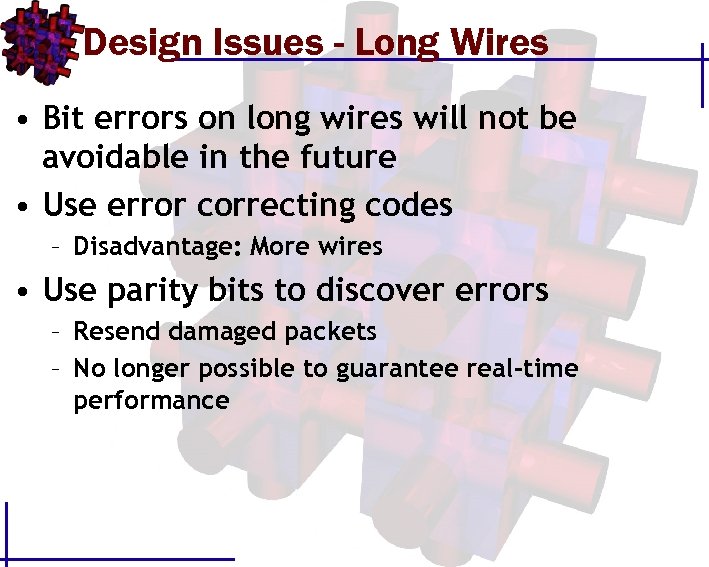 Design Issues - Long Wires

• Bit errors on long wires will not be avoidable in the future

• Use error correcting codes

– Disadvantage: More wires

• Use parity bits to discover errors

– Resend damaged packets

– No longer possible to guarantee real-time performance